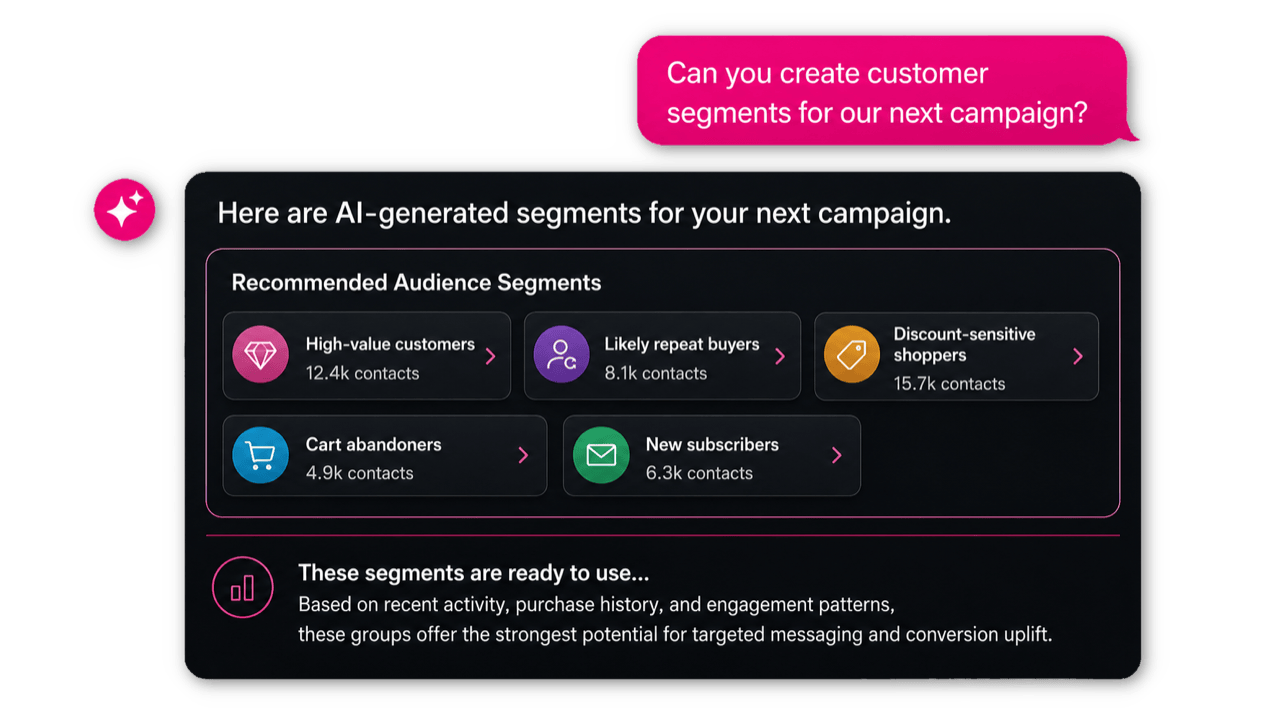 Can you create customer segments for our next campaign?

Here are AI-generated segments for your next campaign.

Recommended Audience Segments

High-value customers
12.4k contacts

Likely repeat buyers
8.1k contacts

Discount-sensitive shoppers
15.7k contacts

Cart abandoners
4.9k contacts

New subscribers
6.3k contacts

These segments are ready to use...
Based on recent activity, purchase history, and engagement patterns, these groups offer the strongest potential for targeted messaging and conversion uplift.